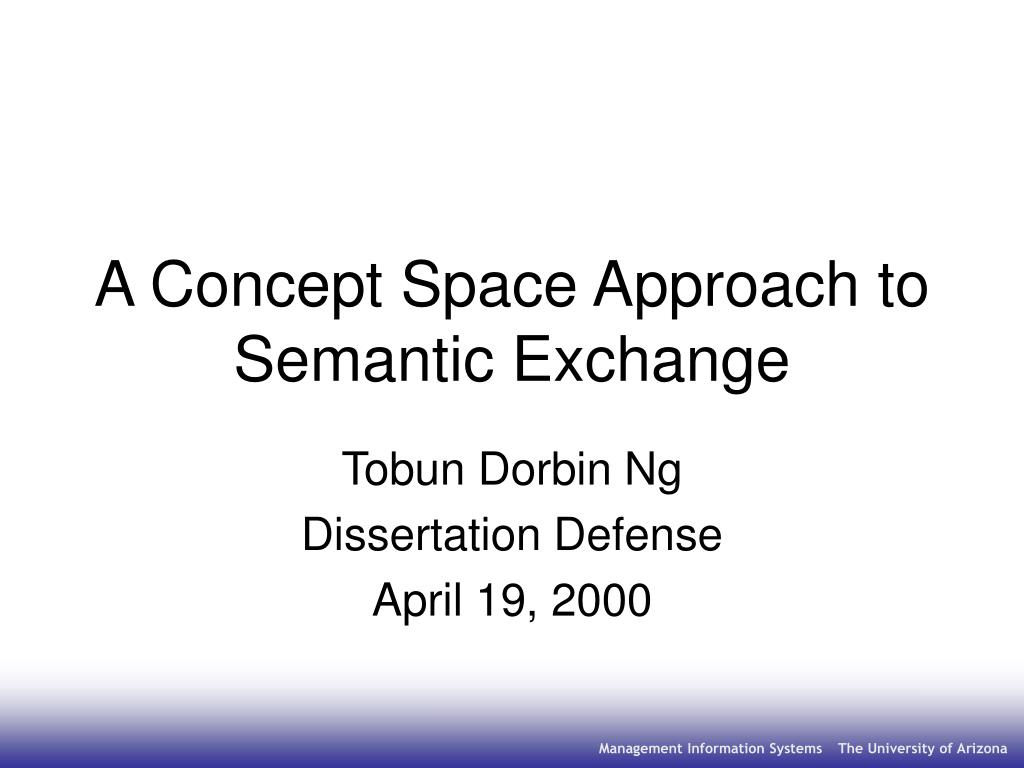 A Concept Space Approach to Semantic Exchange

Tobun Dorbin Ng
Dissertation Defense
April 19, 2000

Management Information Systems The University of Arizona